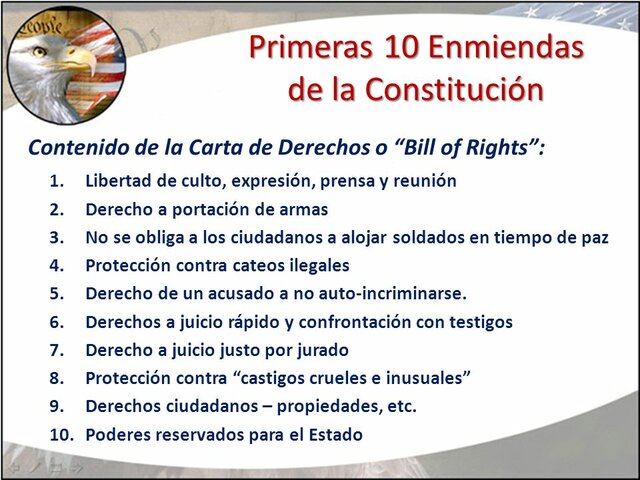 People

Primeras 10 Enmiendas de la Constitución

Contenido de la Carta de Derechos o "Bill of Rights":

1. Libertad de culto, expresión, prensa y reunión
2. Derecho a portación de armas
3. No se obliga a los ciudadanos a alojar soldados en tiempo de paz
4. Protección contra cateos ilegales
5. Derecho de un acusado a no auto-incriminarse.
6. Derechos a juicio rápido y confrontación con testigos
7. Derecho a juicio justo por jurado
8. Protección contra "castigos crueles e inusuales"
9. Derechos ciudadanos – propiedades, etc.
10. Poderes reservados para el Estado